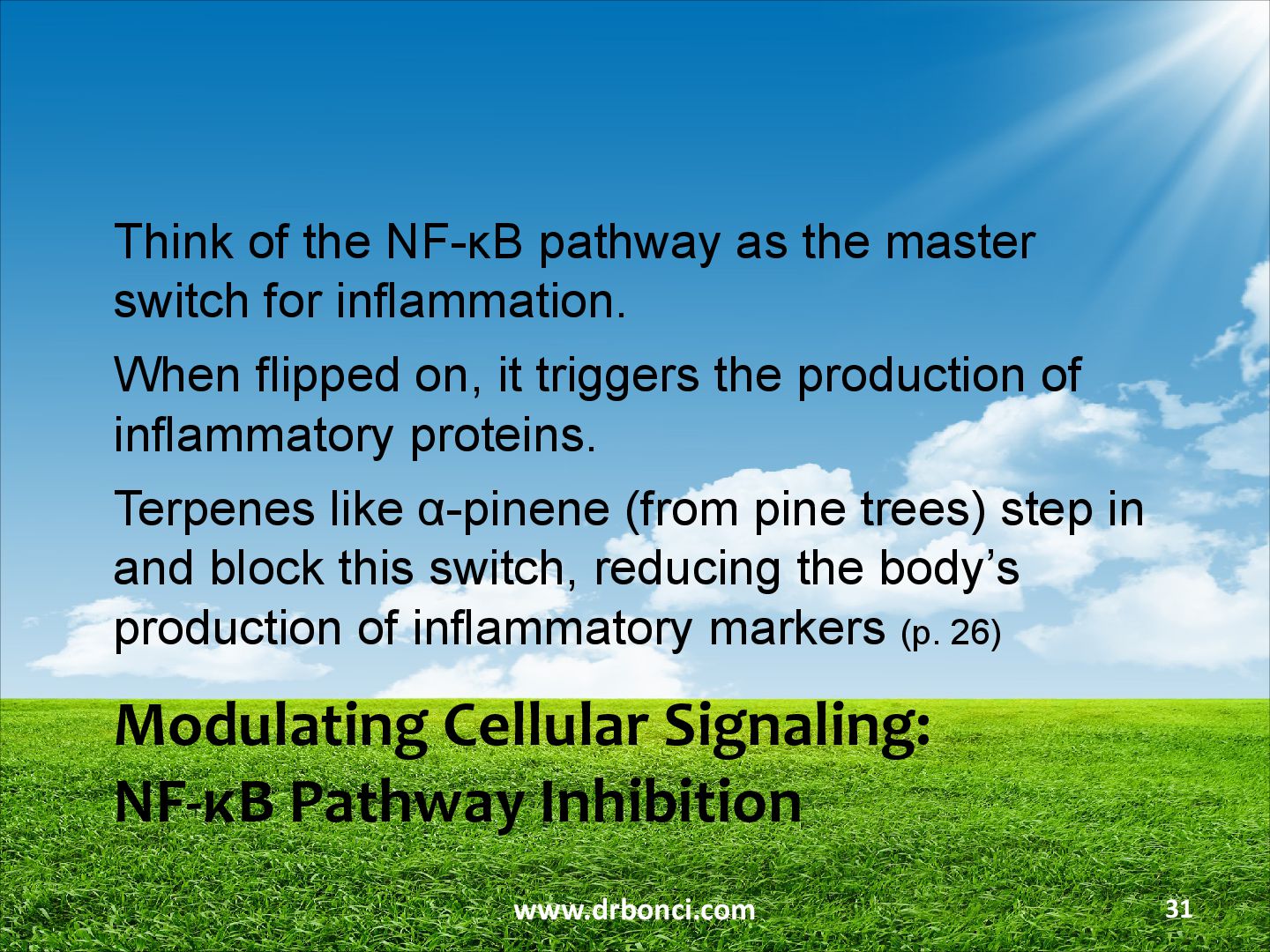 Think of the NF-κB pathway as the master switch for inflammation.

When flipped on, it triggers the production of inflammatory proteins.

Terpenes like α-pinene (from pine trees) step in and block this switch, reducing the body’s production of inflammatory markers (p. 26)

Modulating Cellular Signaling: NF-κB Pathway Inhibition

www.drbonci.com

31